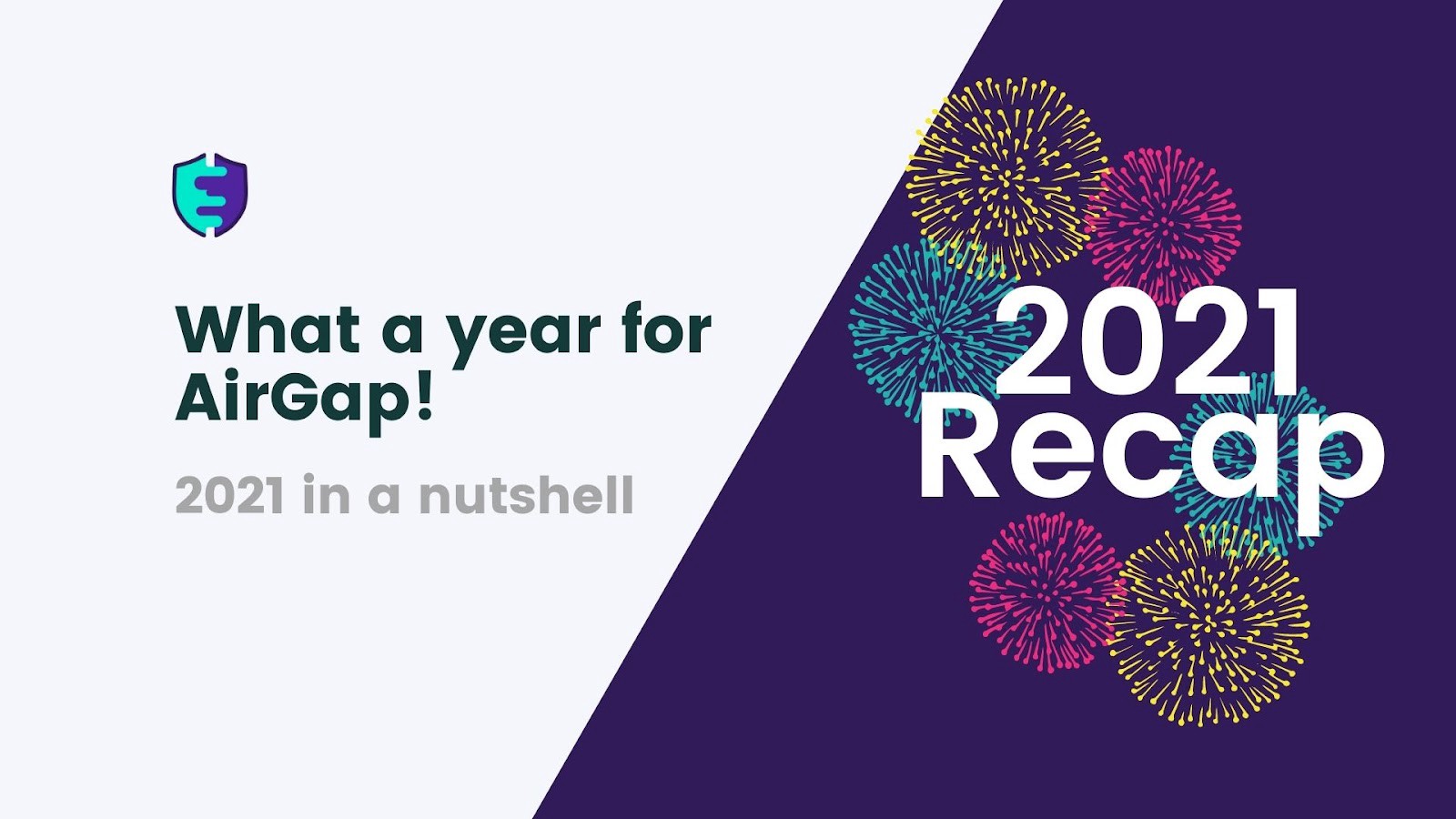 What a year for AirGap!

2021 in a nutshell

2021
Recap